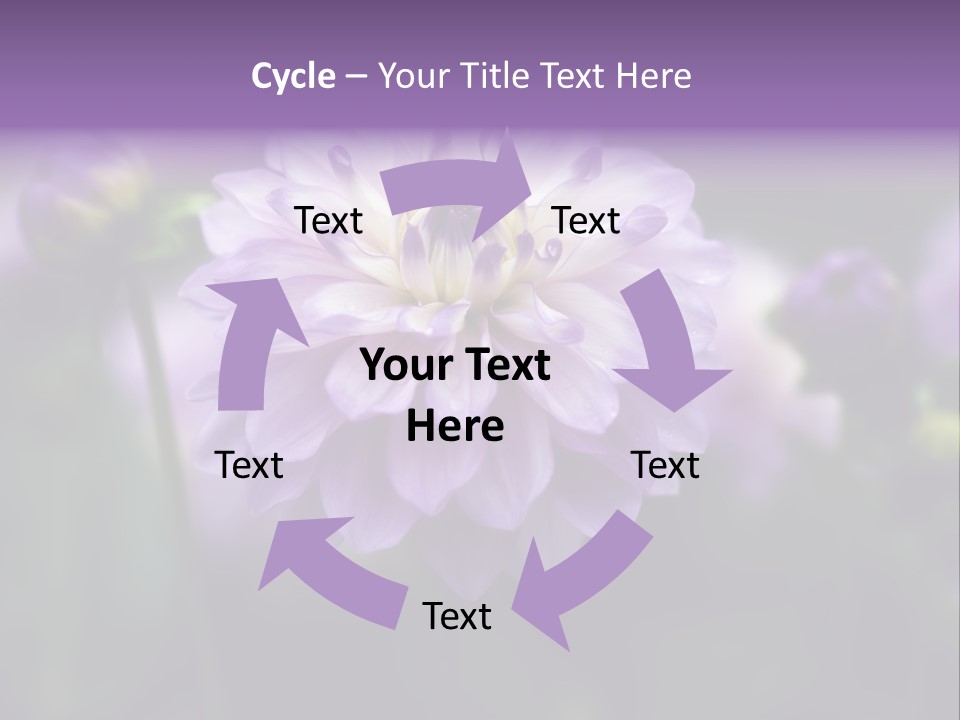 Cycle – Your Title Text Here

Text

Text

Your Text Here

Text

Text

Text